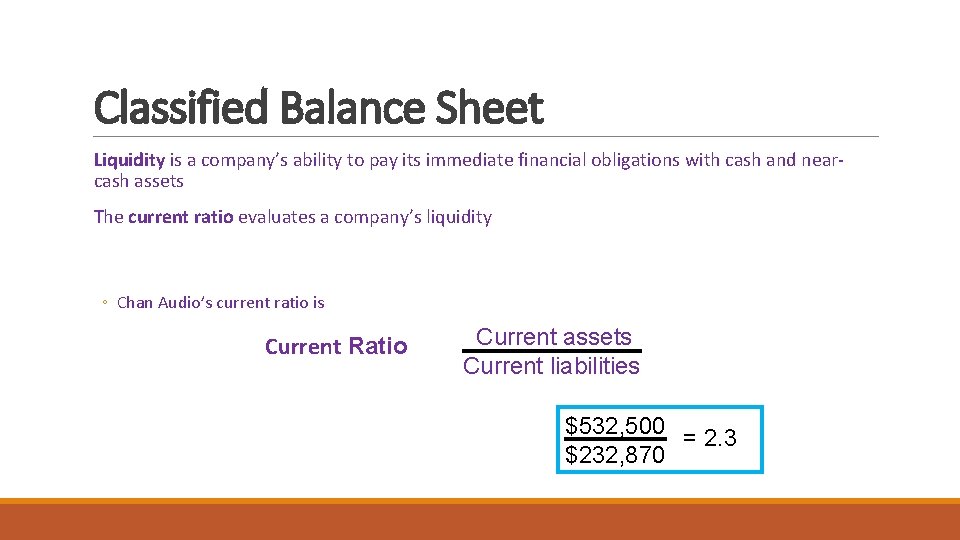 Classified Balance Sheet

Liquidity is a company's ability to pay its immediate financial obligations with cash and near-cash assets

The current ratio evaluates a company's liquidity

◦ Chan Audio's current ratio is

Current Ratio $\frac{\text{Current assets}}{\text{Current liabilities}}$

$\frac{\$532,500}{\$232,870} = 2.3$